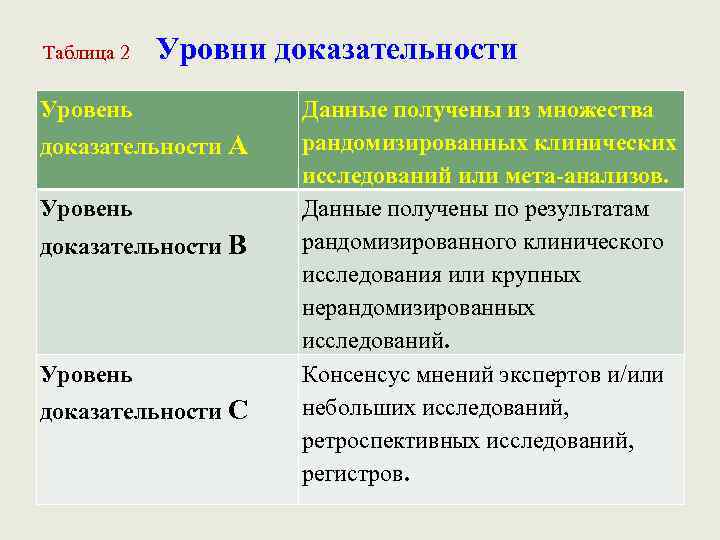 Таблица 2 Уровни доказательности

| Уровень доказательности А | Данные получены из множества рандомизированных клинических исследований или мета-анализов. |
|---|---|
| Уровень доказательности В | Данные получены по результатам рандомизированного клинического исследования или крупных нерандомизированных исследований. |
| Уровень доказательности С | Консенсус мнений экспертов и/или небольших исследований, ретроспективных исследований, регистров. |